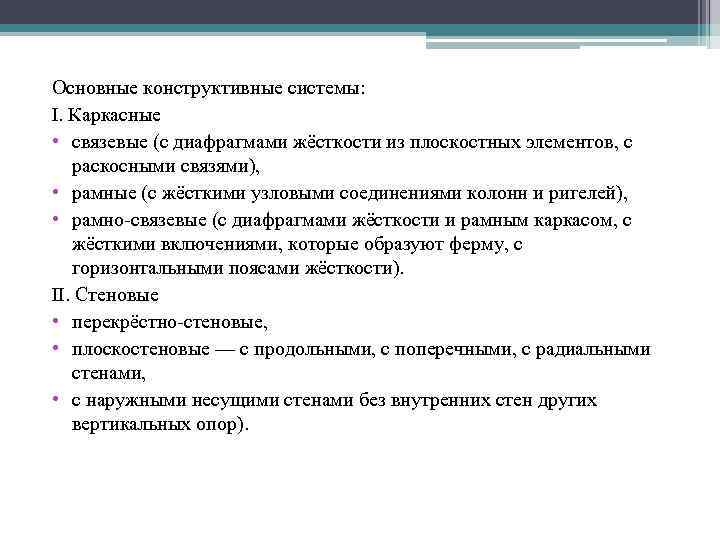 Основные конструктивные системы:
I. Каркасные
• связевые (с диафрагмами жёсткости из плоскостных элементов, с раскосными связями),
• рамные (с жёсткими узловыми соединениями колонн и ригелей),
• рамно-связевые (с диафрагмами жёсткости и рамным каркасом, с жёсткими включениями, которые образуют ферму, с горизонтальными поясами жёсткости).
II. Стеновые
• перекрёстно-стеновые,
• плоскостеновые — с продольными, с поперечными, с радиальными стенами,
• с наружными несущими стенами без внутренних стен других вертикальных опор).